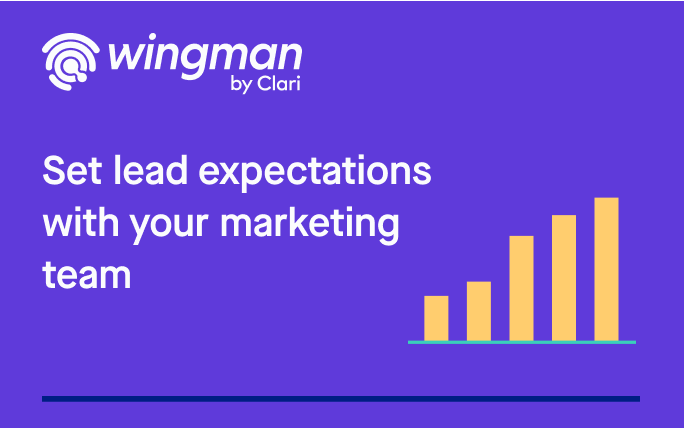 wingman
by Clari

Set lead expectations with your marketing team